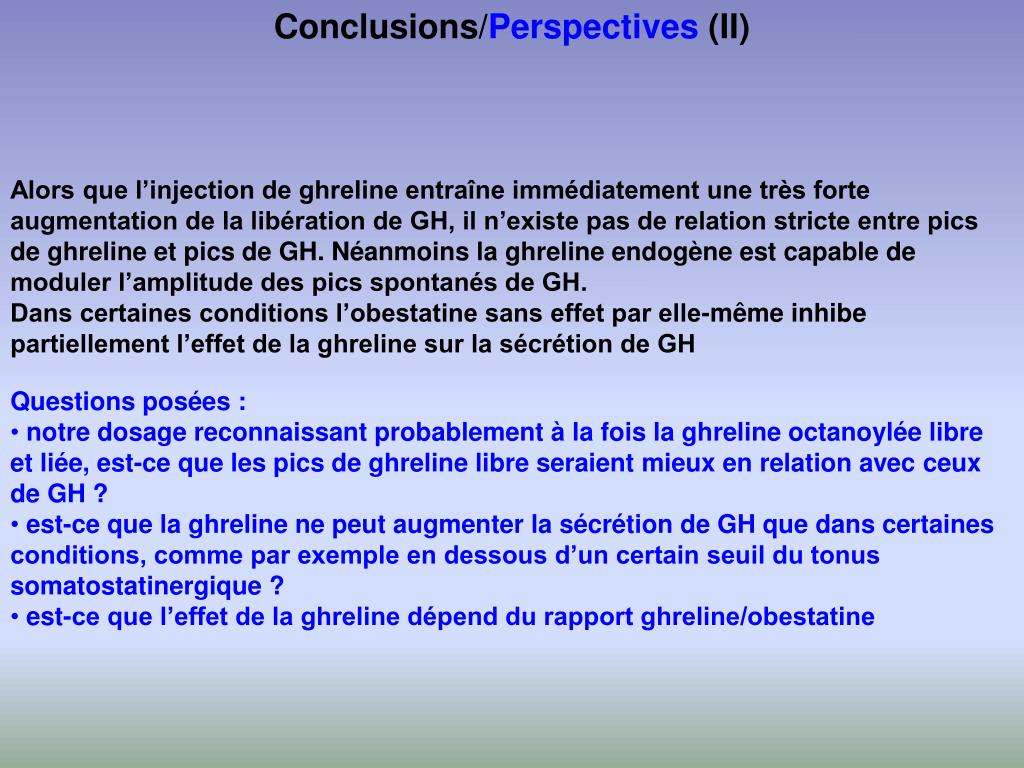 Conclusions/Perspectives (II)

Alors que l’injection de ghreline entraîne immédiatement une très forte augmentation de la libération de GH, il n’existe pas de relation stricte entre pics de ghreline et pics de GH. Néanmoins la ghreline endogène est capable de moduler l’amplitude des pics spontanés de GH.
Dans certaines conditions l’obestatine sans effet par elle-même inhibe partiellement l’effet de la ghreline sur la sécrétion de GH

Questions posées :
• notre dosage reconnaissant probablement à la fois la ghreline octanoylée libre et liée, est-ce que les pics de ghreline libre seraient mieux en relation avec ceux de GH ?
• est-ce que la ghreline ne peut augmenter la sécrétion de GH que dans certaines conditions, comme par exemple en dessous d’un certain seuil du tonus somatostatinergique ?
• est-ce que l’effet de la ghreline dépend du rapport ghreline/obestatine